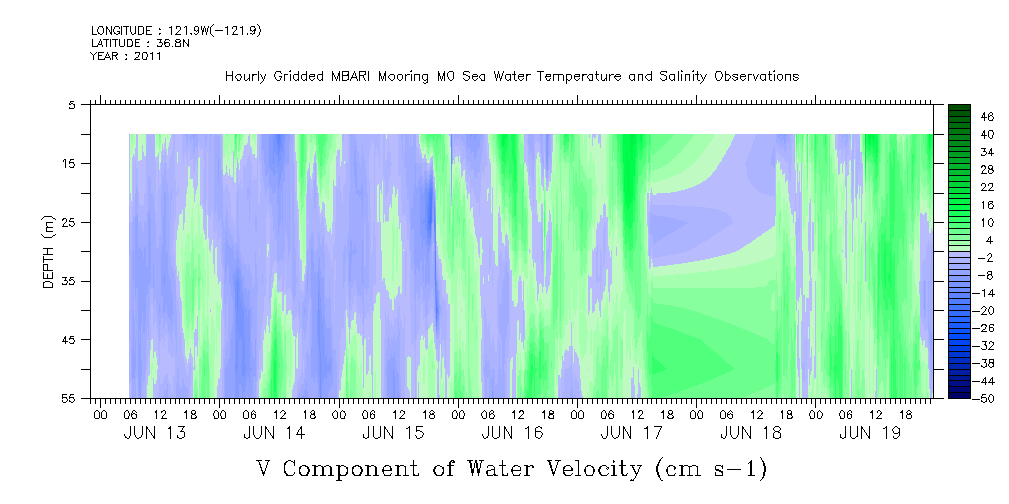 LONGITUDE : 121.9W(-121.9)
LATITUDE : 36.8N
YEAR : 2011

Hourly Gridded MBARI Mooring M0 Sea Water Temperature and Salinity Observations

DEPTH (m)

5
15
25
35
45
55

46
40
34
28
22
16
10
4
-2
-8
-14
-20
-26
-32
-38
-44
-50

00 06 12 18 00 06 12 18 00 06 12 18 00 06 12 18 00 06 12 18 00 06 12 18 00 06 12 18
JUN 13 JUN 14 JUN 15 JUN 16 JUN 17 JUN 18 JUN 19

V Component of Water Velocity (cm s-1)